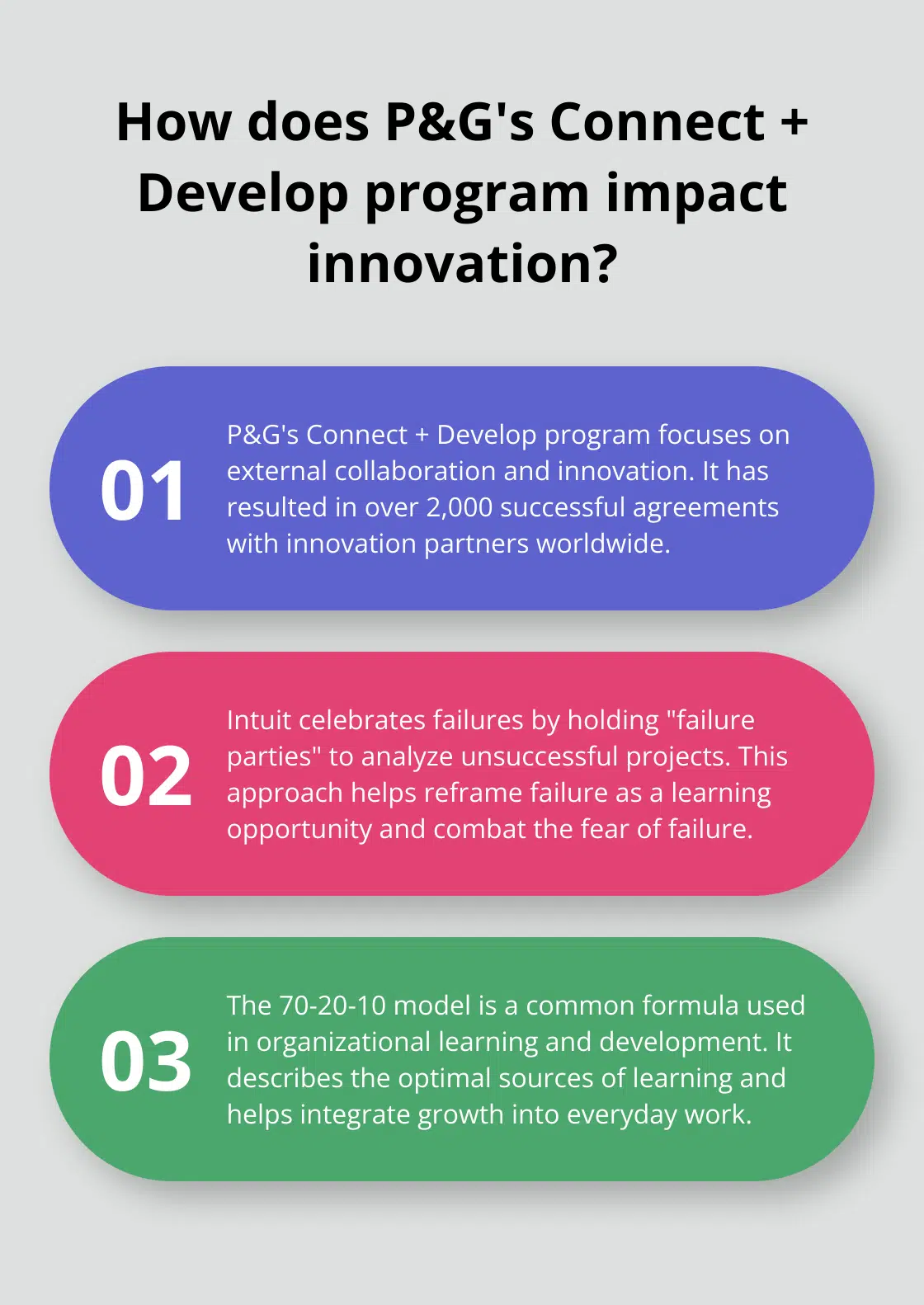 How does P&G's Connect + Develop program impact innovation?

01

P&G's Connect + Develop program focuses on external collaboration and innovation. It has resulted in over 2,000 successful agreements with innovation partners worldwide.

02

Intuit celebrates failures by holding "failure parties" to analyze unsuccessful projects. This approach helps reframe failure as a learning opportunity and combat the fear of failure.

03

The 70-20-10 model is a common formula used in organizational learning and development. It describes the optimal sources of learning and helps integrate growth into everyday work.